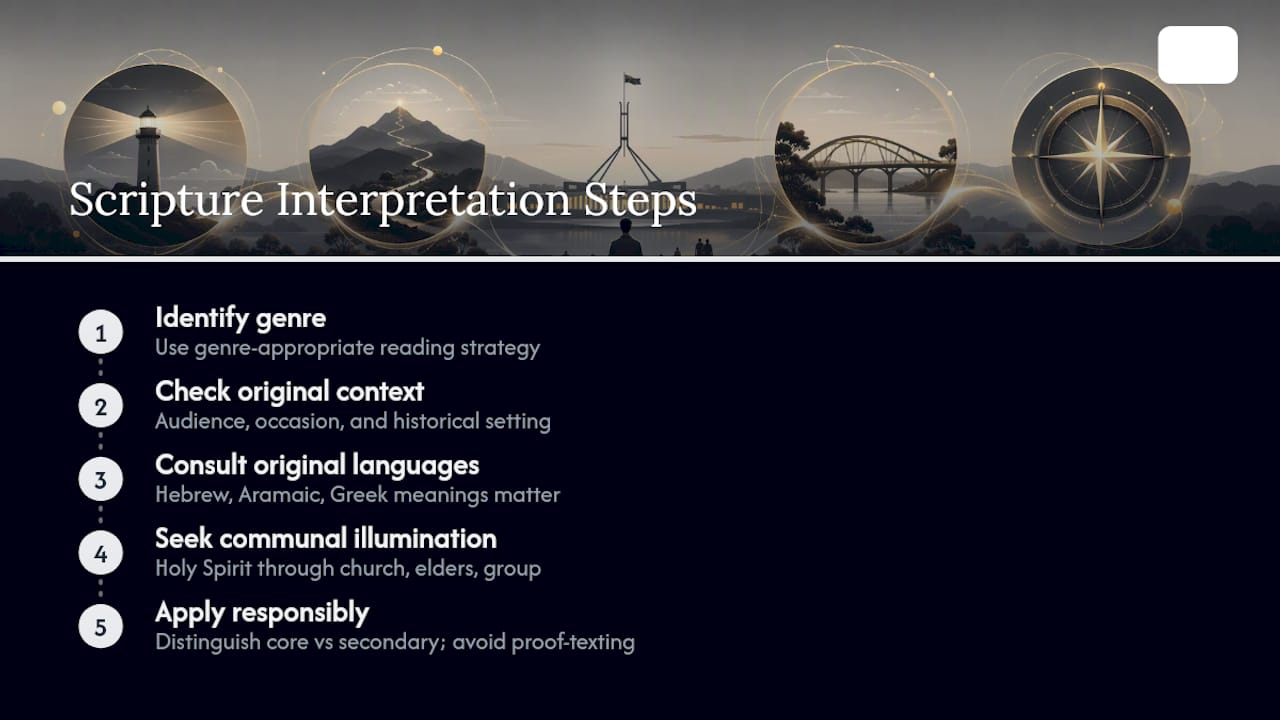 Scripture Interpretation Steps

1
Identify genre
Use genre-appropriate reading strategy

2
Check original context
Audience, occasion, and historical setting

3
Consult original languages
Hebrew, Aramaic, Greek meanings matter

4
Seek communal illumination
Holy Spirit through church, elders, group

5
Apply responsibly
Distinguish core vs secondary; avoid proof-texting